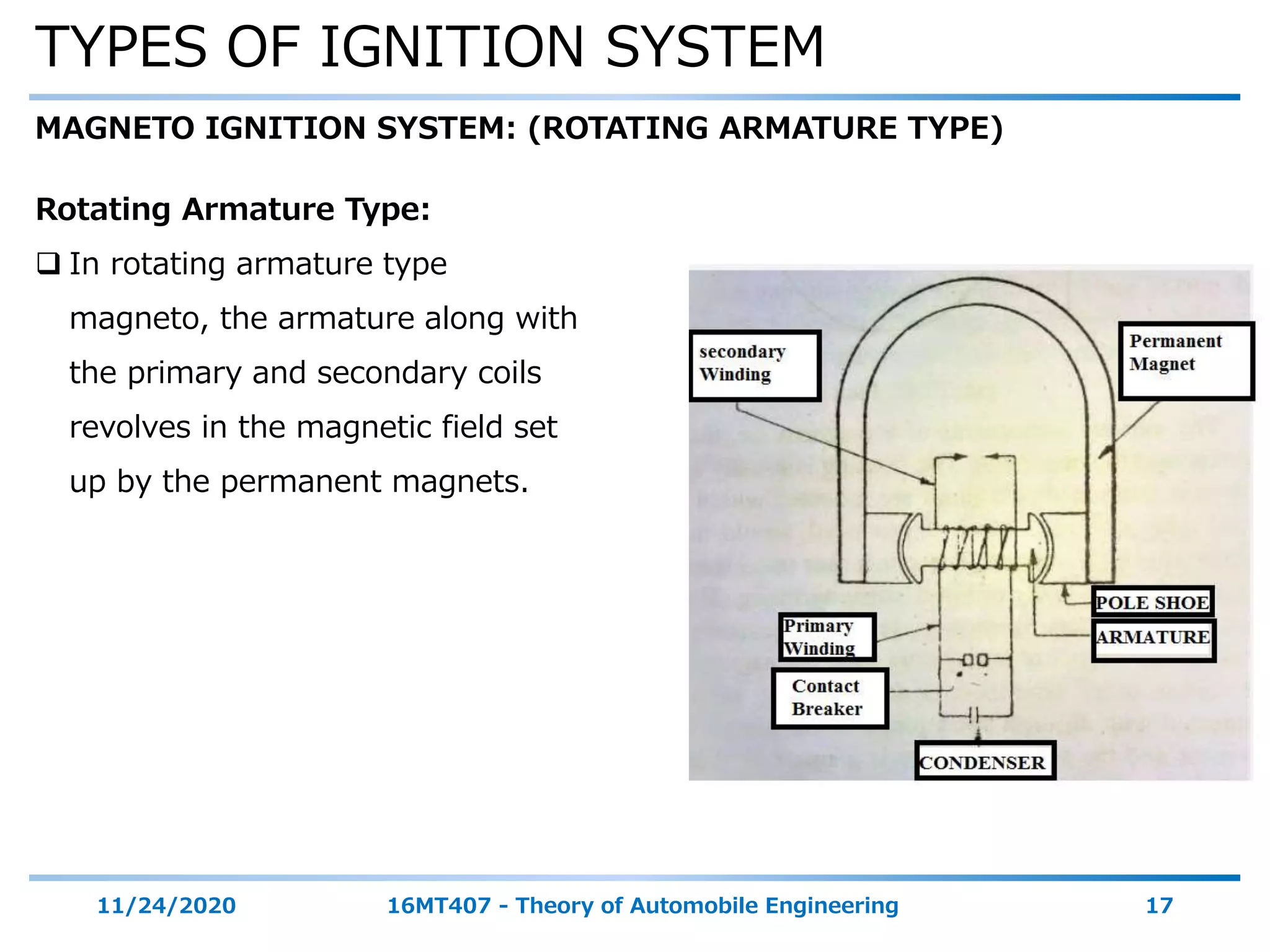 TYPES OF IGNITION SYSTEM

MAGNETO IGNITION SYSTEM: (ROTATING ARMATURE TYPE)

Rotating Armature Type:

❑ In rotating armature type magneto, the armature along with the primary and secondary coils revolves in the magnetic field set up by the permanent magnets.

secondary Winding

Permanent Magnet

POLE SHOE

ARMATURE

Primary Winding

Contact Breaker

CONDENSER

11/24/2020 16MT407 - Theory of Automobile Engineering 17